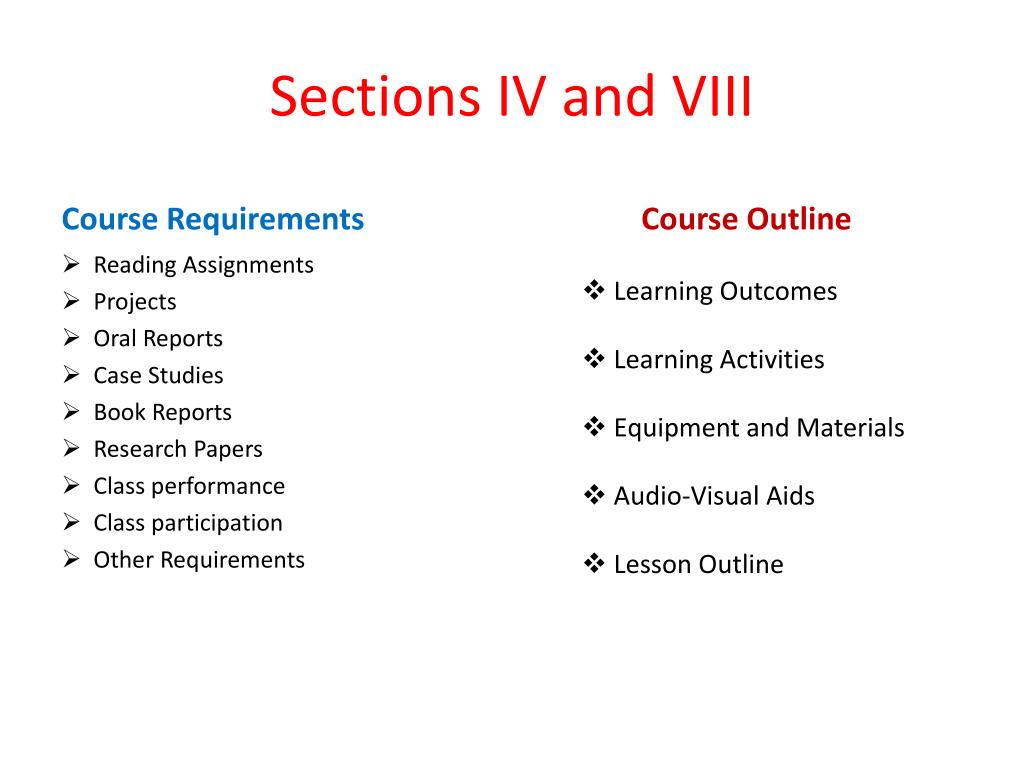 Sections IV and VIII

Course Requirements

➢ Reading Assignments
➢ Projects
➢ Oral Reports
➢ Case Studies
➢ Book Reports
➢ Research Papers
➢ Class performance
➢ Class participation
➢ Other Requirements

Course Outline

❖ Learning Outcomes

❖ Learning Activities

❖ Equipment and Materials

❖ Audio-Visual Aids

❖ Lesson Outline